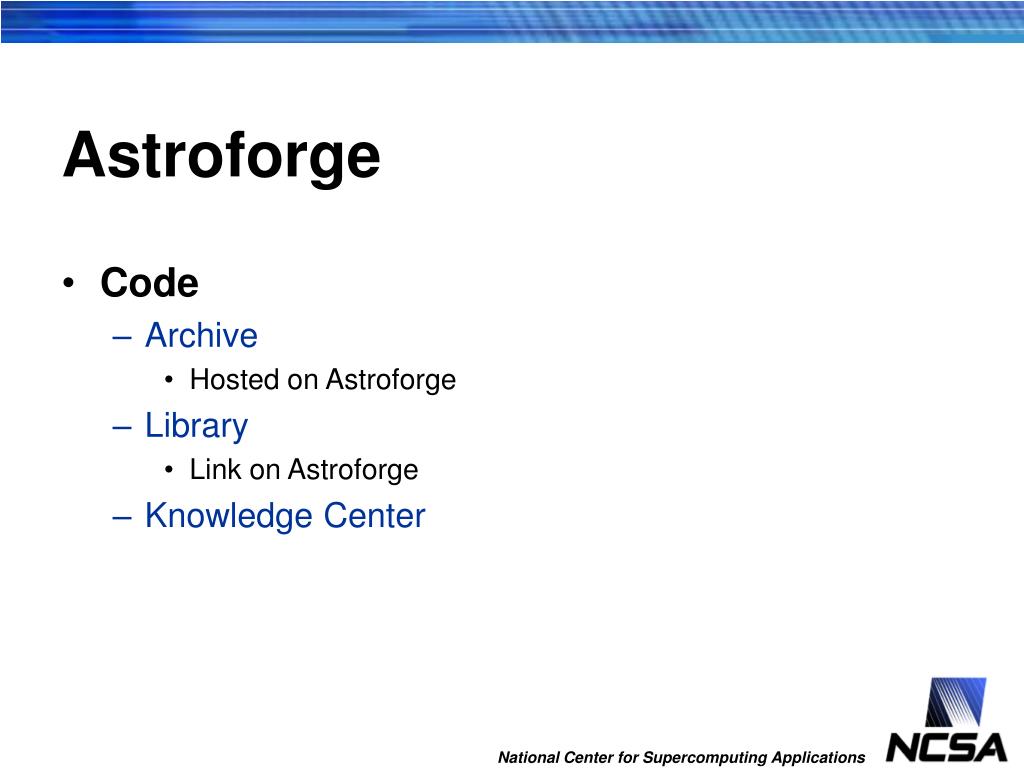 Astroforge

• Code
– Archive
• Hosted on Astroforge
– Library
• Link on Astroforge
– Knowledge Center

National Center for Supercomputing Applications
NCSA